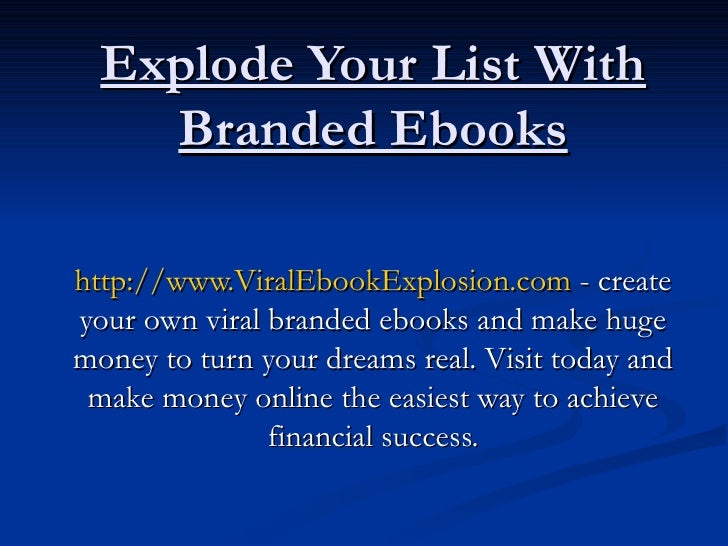 Explode Your List With Branded Ebooks

http://www.ViralEbookExplosion.com - create your own viral branded ebooks and make huge money to turn your dreams real. Visit today and make money online the easiest way to achieve financial success.